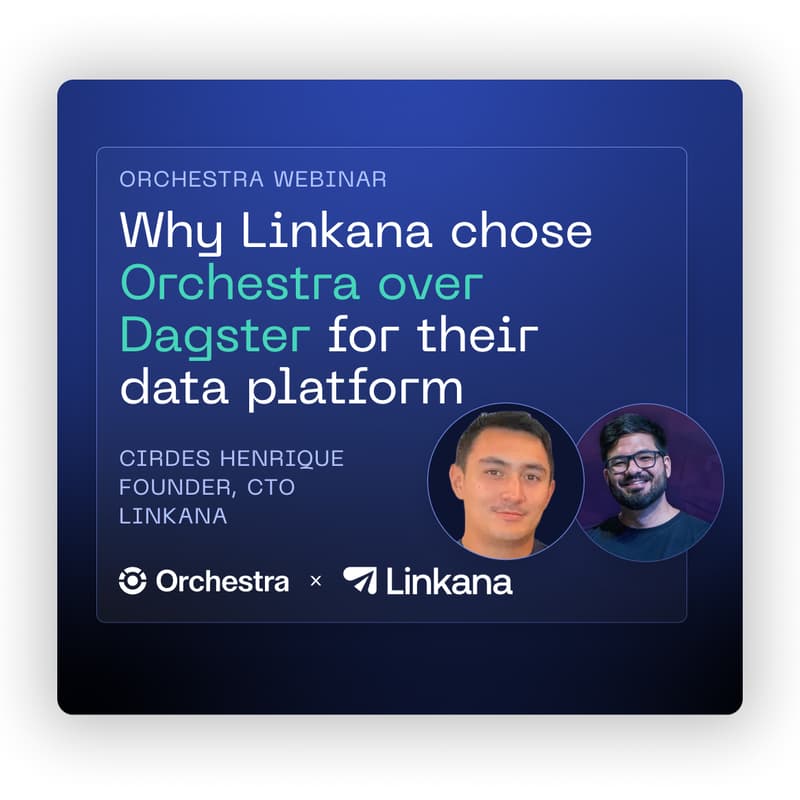 ORCHESTRA WEBINAR

Why Linkana chose Orchestra over Dagster for their data platform

CIRDES HENRIQUE
FOUNDER, CTO
LINKANA

Orchestra × Linkana